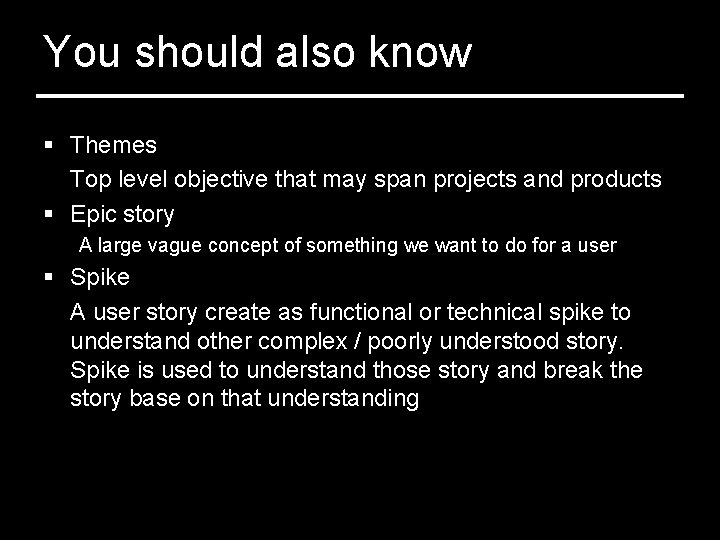 You should also know

▪ Themes
Top level objective that may span projects and products

▪ Epic story
A large vague concept of something we want to do for a user

▪ Spike
A user story create as functional or technical spike to understand other complex / poorly understood story. Spike is used to understand those story and break the story base on that understanding